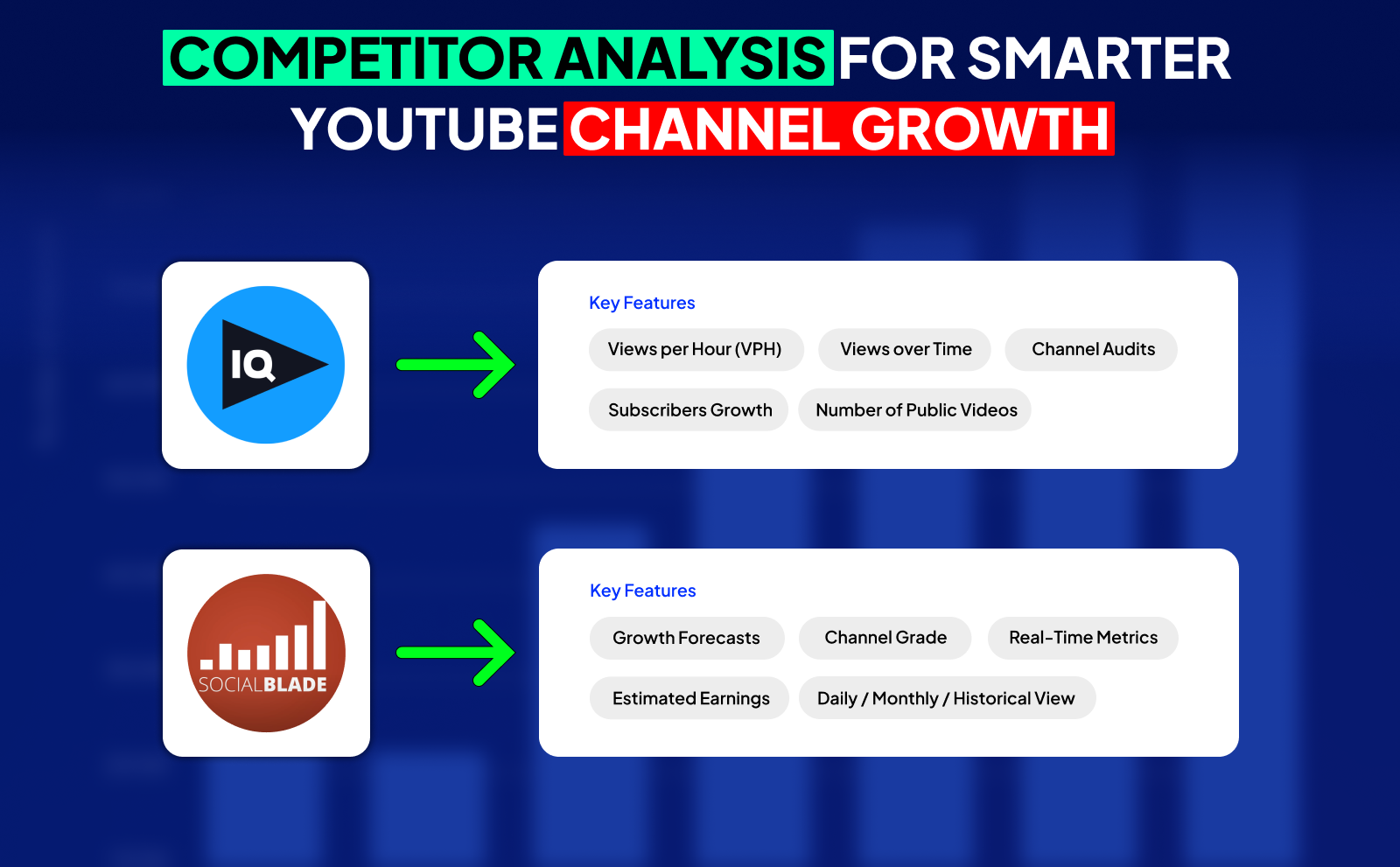 COMPETITOR ANALYSIS FOR SMARTER YOUTUBE CHANNEL GROWTH

IQ

Key Features

Views per Hour (VPH)

Views over Time

Channel Audits

Subscribers Growth

Number of Public Videos

SOCIALBLADE

Key Features

Growth Forecasts

Channel Grade

Real-Time Metrics

Estimated Earnings

Daily / Monthly / Historical View